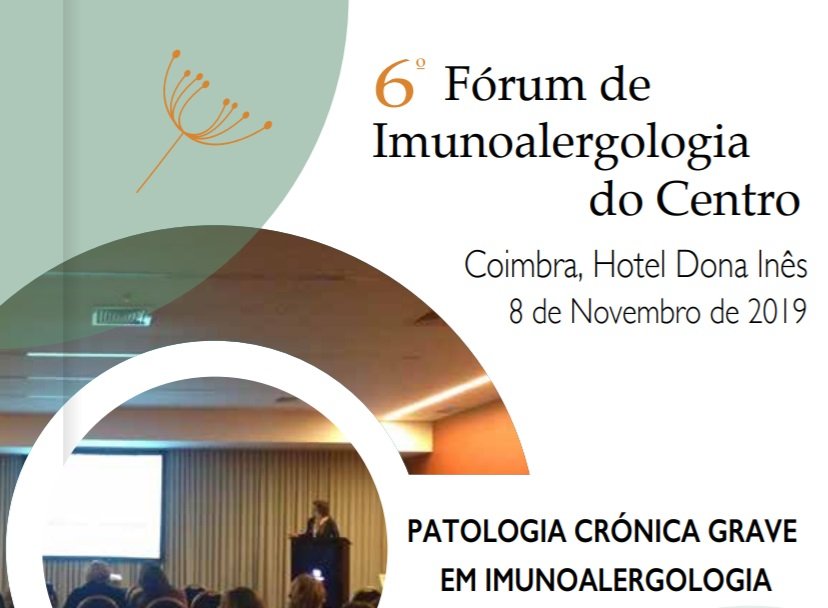 6º Fórum de Imunoalergologia do Centro

Coimbra, Hotel Dona Inês
8 de Novembro de 2019

PATOLOGIA CRÓNICA GRAVE EM IMUNOALERGOLOGIA